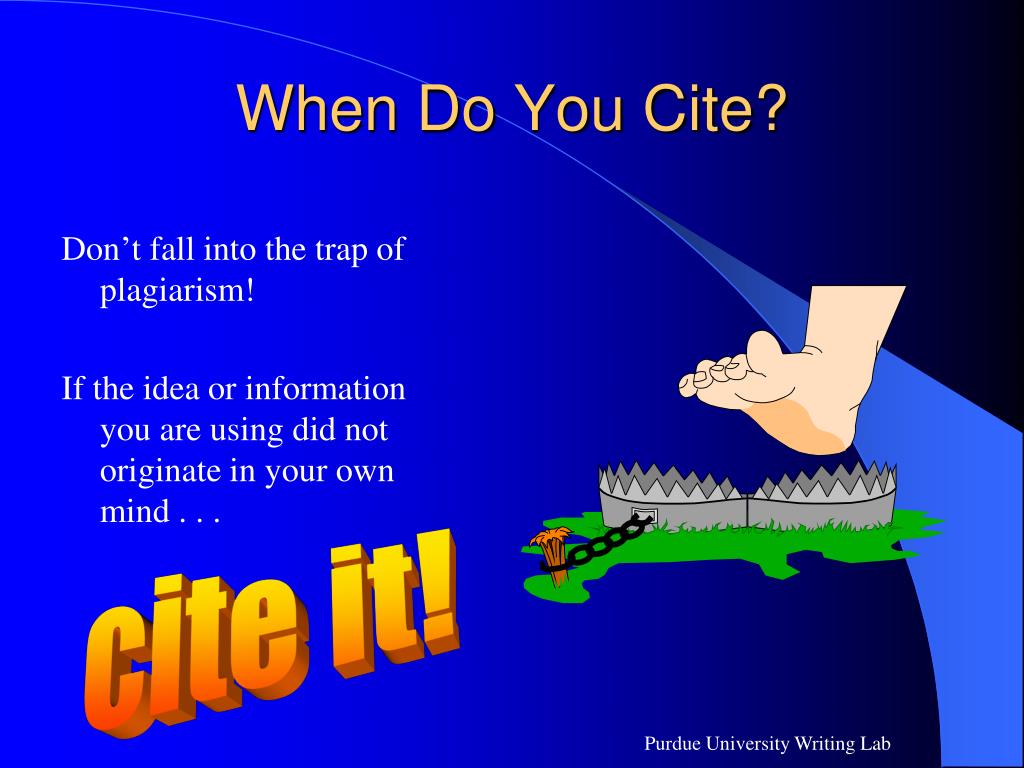 When Do You Cite?

Don’t fall into the trap of plagiarism!

If the idea or information you are using did not originate in your own mind . . .

cite it!

Purdue University Writing Lab